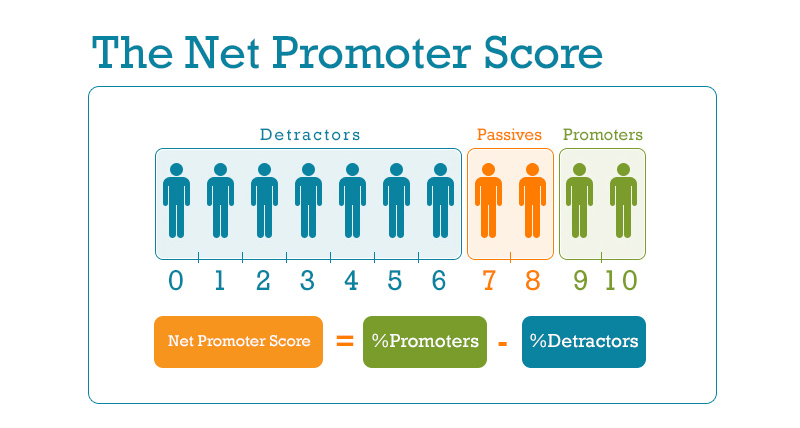 The Net Promoter Score

Detractors

Passives

Promoters

0 1 2 3 4 5 6 7 8 9 10

Net Promoter Score = %Promoters - %Detractors